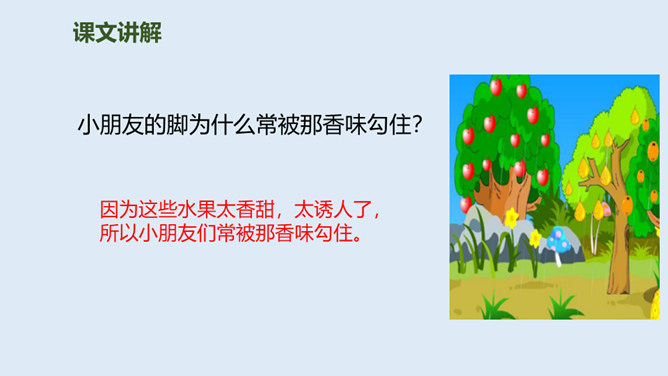 课文讲解

小朋友的脚为什么常被那香味勾住？

因为这些水果太香甜，太诱人了，所以小朋友们常被那香味勾住。